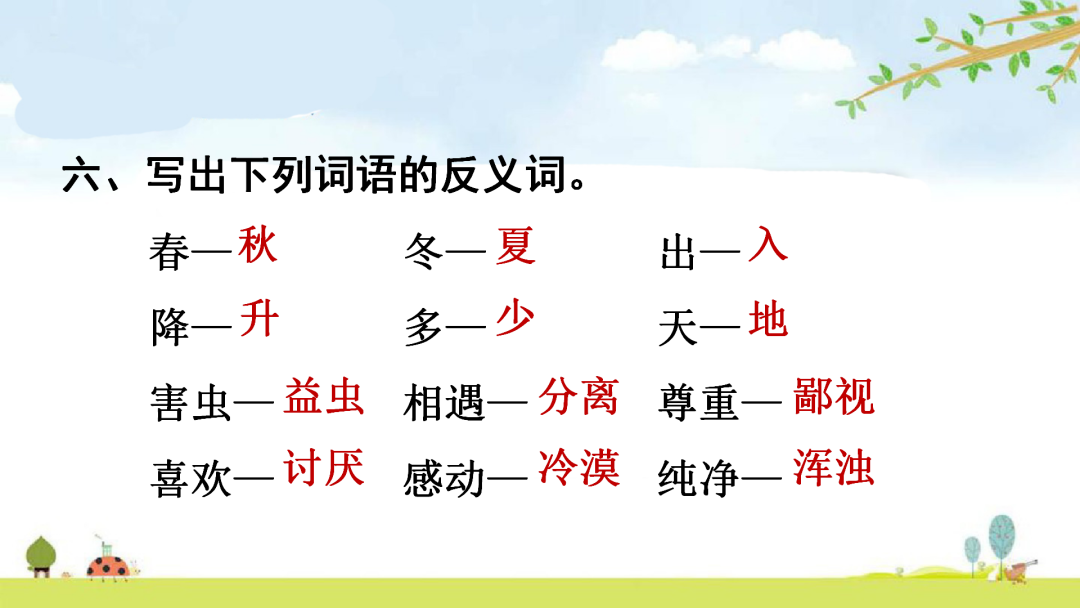 六、写出下列词语的反义词。

春—秋　冬—夏　出—入

降—升　多—少　天—地

害虫—益虫　相遇—分离　尊重—鄙视

喜欢—讨厌　感动—冷漠　纯净—浑浊